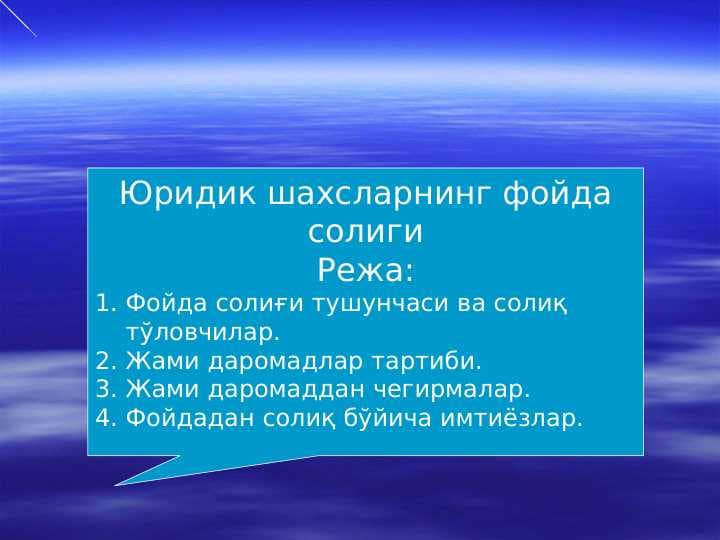 Юридик шахсларнинг фойда солиги
Режа:

1. Фойда солиғи тушунчаси ва солиқ тўловчилар.
2. Жами даромадлар тартиби.
3. Жами даромаддан чегирмалар.
4. Фойдадан солиқ бўйича имтиёзлар.